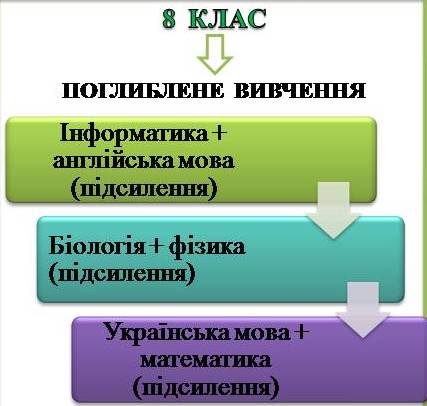 8 КЛАС

ПОГЛИБЛЕНЕ ВИВЧЕННЯ

Інформатика + англійська мова (підсилення)

Біологія + фізика (підсилення)

Українська мова + математика (підсилення)